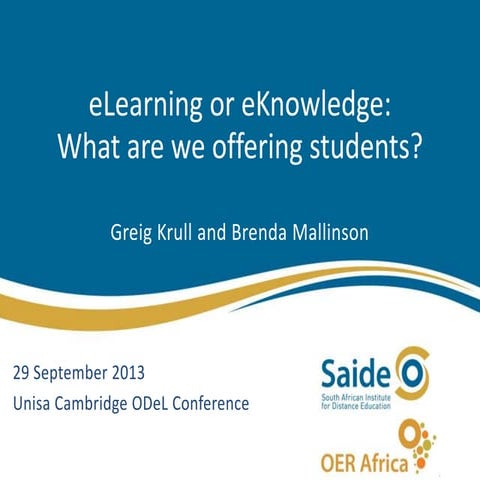 eLearning or eKnowledge:
What are we offering students?

Greig Krull and Brenda Mallinson

29 September 2013
Unisa Cambridge ODeL Conference

Saide
South African Institute
for Distance Education

OER Africa